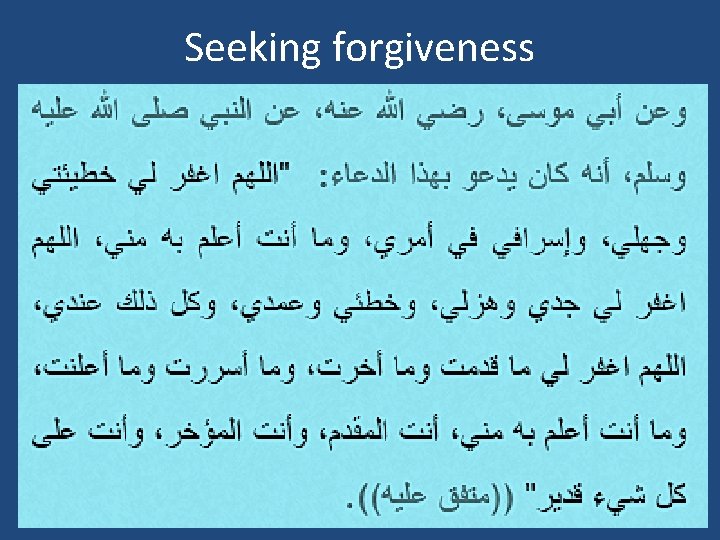 Seeking forgiveness

وعن أبي موسى، رضي الله عنه، عن النبي صلى الله عليه وسلم، أنه كان يدعو بهذا الدعاء: "اللهم اغفر لي خطيئتي وجهلي، وإسرافي في أمري، وما أنت أعلم به مني، اللهم اغفر لي جدي وهزلي، وخطئي وعمدي، وكل ذلك عندي، اللهم اغفر لي ما قدمت وما أخرت، وما أسررت وما أعلنت، وما أنت أعلم به مني، أنت المقدم، وأنت المؤخر، وأنت على كل شيء قدير" ((متفق عليه)).